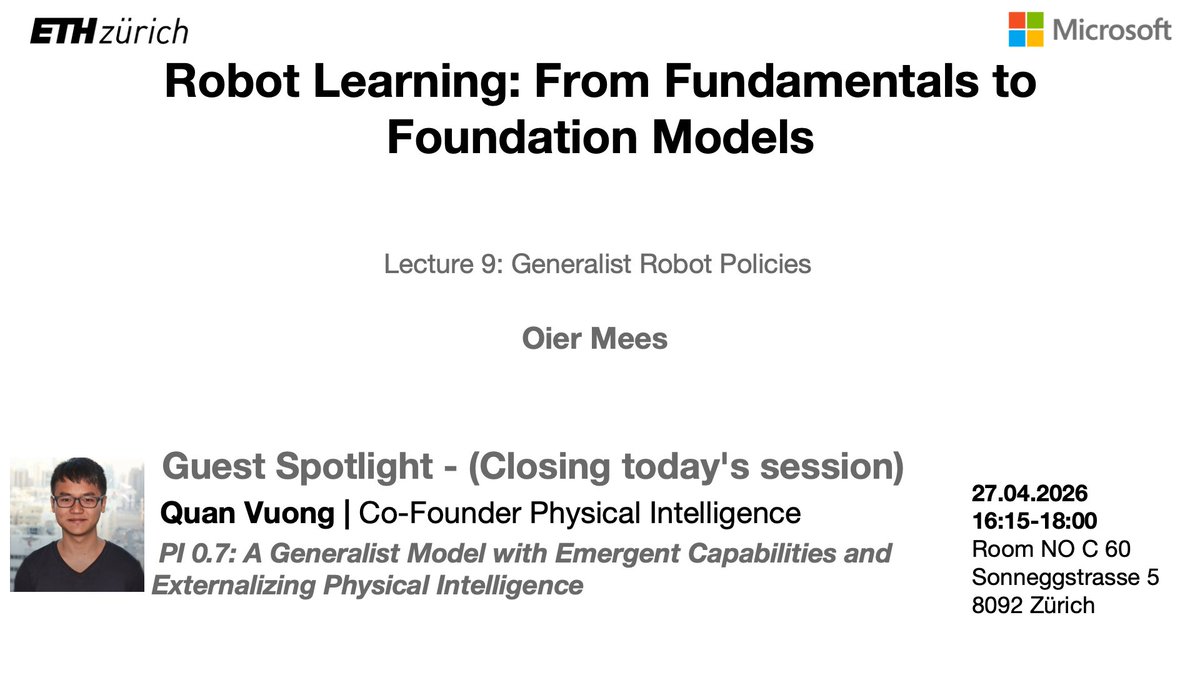 ETH zürich

Microsoft

Robot Learning: From Fundamentals to Foundation Models

Lecture 9: Generalist Robot Policies

Oier Mees

Guest Spotlight - (Closing today's session)

Quan Vuong | Co-Founder Physical Intelligence

PI 0.7: A Generalist Model with Emergent Capabilities and Externalizing Physical Intelligence

27.04.2026
16:15-18:00
Room NO C 60
Sonneggstrasse 5
8092 Zürich